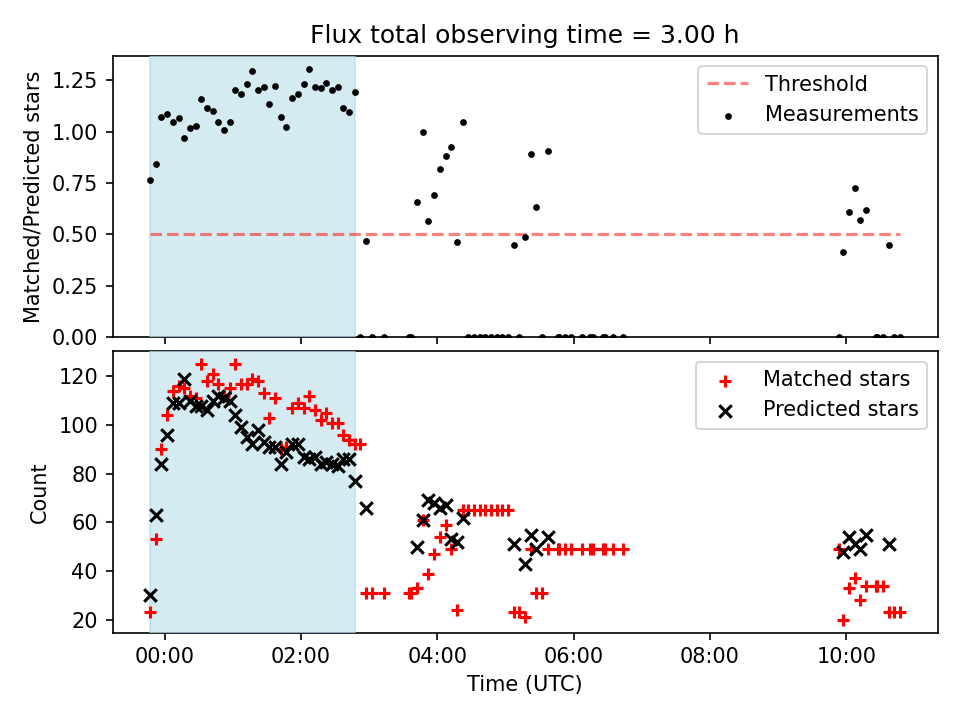 Flux total observing time = 3.00 h

Matched/Predicted stars

1.25
1.00
0.75
0.50
0.25
0.00

Threshold
Measurements

Count

120
100
80
60
40
20

Matched stars
Predicted stars

00:00
02:00
04:00
06:00
08:00
10:00

Time (UTC)